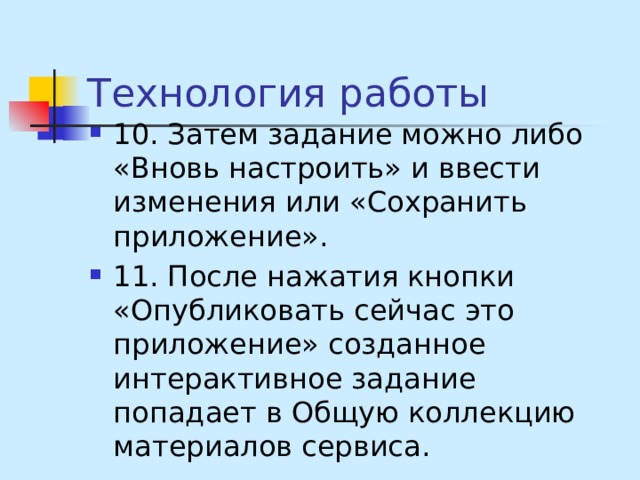 Технология работы

10. Затем задание можно либо «Вновь настроить» и ввести изменения или «Сохранить приложение».

11. После нажатия кнопки «Опубликовать сейчас это приложение» созданное интерактивное задание попадает в Общую коллекцию материалов сервиса.